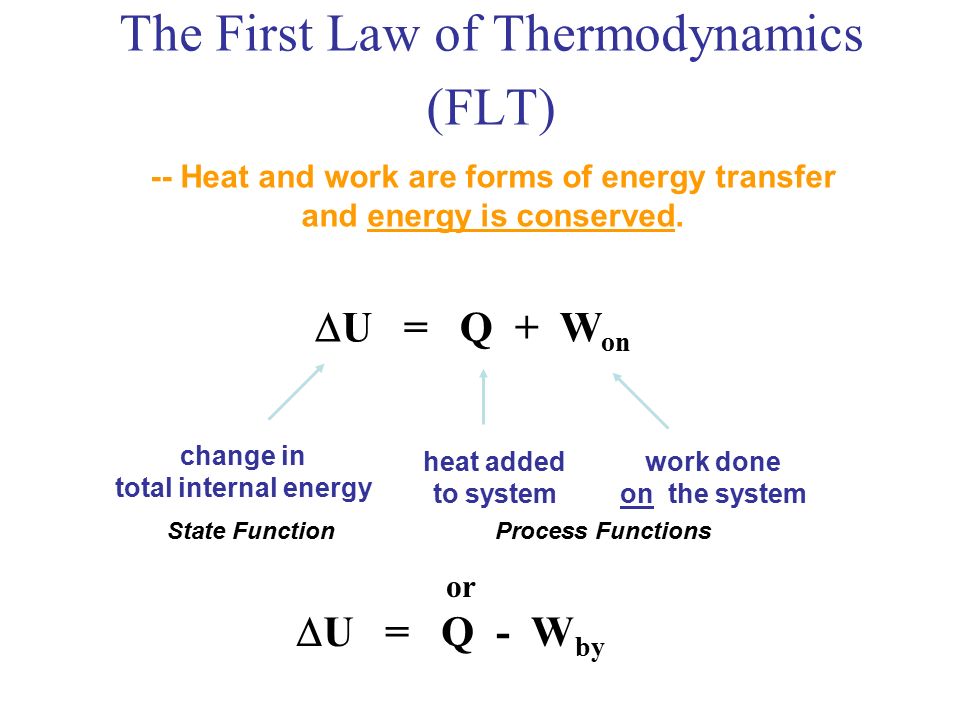 The First Law of Thermodynamics (FLT)

-- Heat and work are forms of energy transfer and energy is conserved.

$\Delta U = Q + W_{on}$

change in total internal energy

heat added to system

work done on the system

State Function

Process Functions

or

$\Delta U = Q - W_{by}$